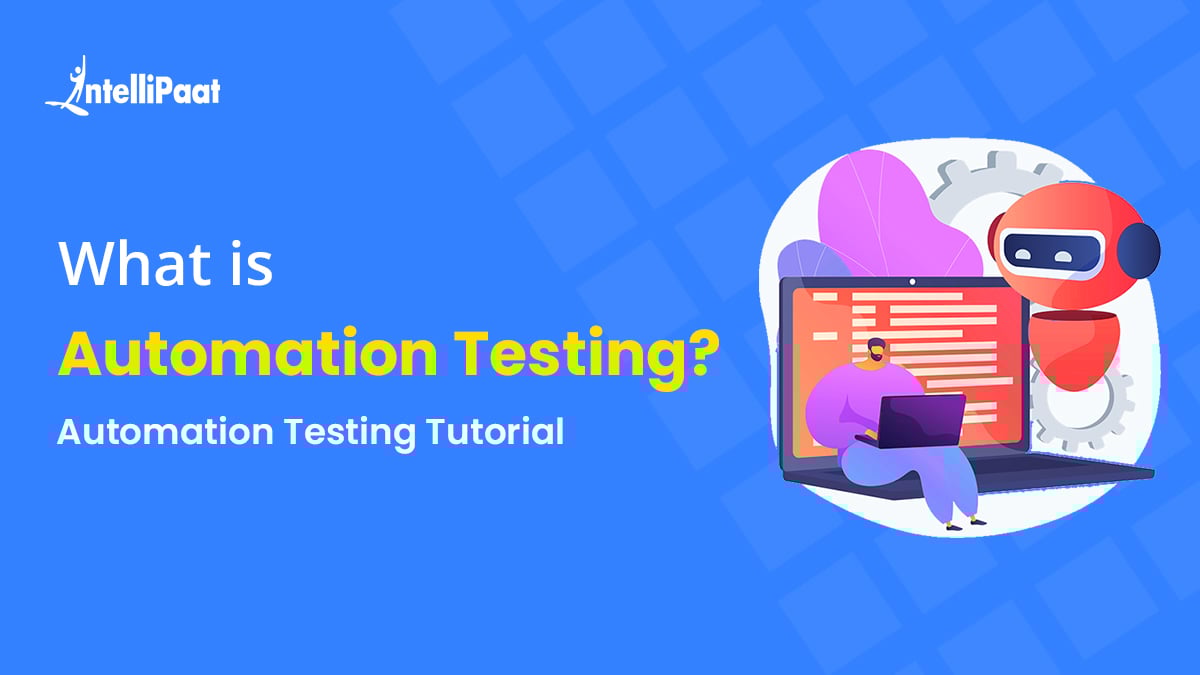 IntelliPaat

What is
Automation Testing?
Automation Testing Tutorial